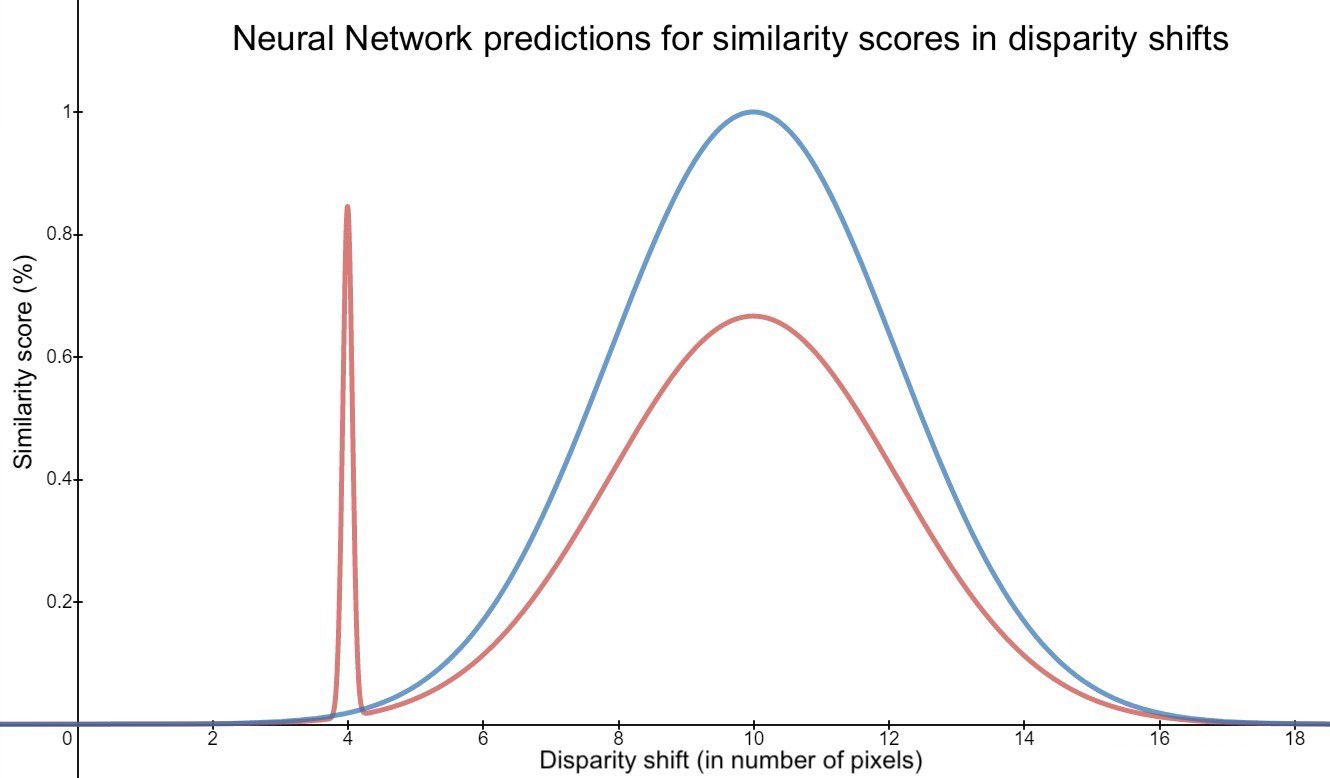 Neural Network predictions for similarity scores in disparity shifts

Similarity score (%)

1
0.8
0.6
0.4
0.2

0
2
4
6
8
10
12
14
16
18

Disparity shift (in number of pixels)